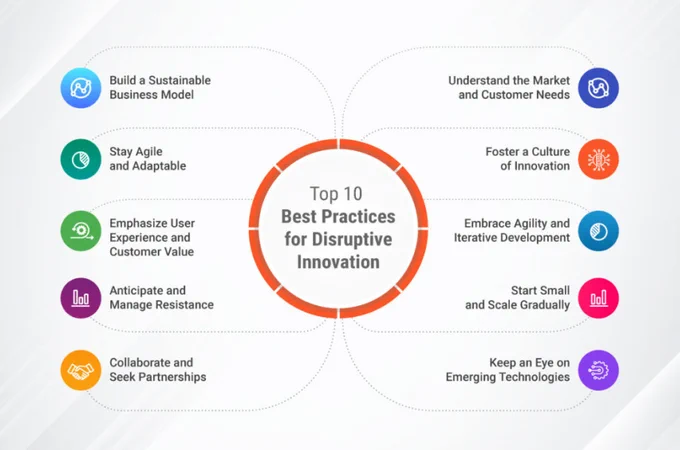 Top 10
Best Practices for Disruptive Innovation

Build a Sustainable Business Model

Stay Agile and Adaptable

Emphasize User Experience and Customer Value

Anticipate and Manage Resistance

Collaborate and Seek Partnerships

Understand the Market and Customer Needs

Foster a Culture of Innovation

Embrace Agility and Iterative Development

Start Small and Scale Gradually

Keep an Eye on Emerging Technologies